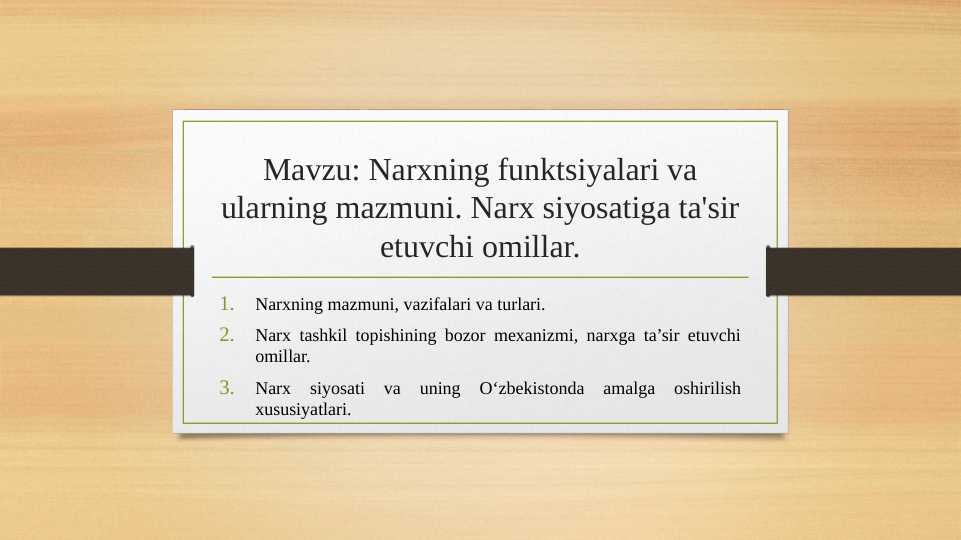 Mavzu: Narxning funktsiyalari va ularning mazmuni. Narx siyosatiga ta'sir etuvchi omillar.

1. Narxning mazmuni, vazifalari va turlari.
2. Narx tashkil topishining bozor mexanizmi, narxga ta’sir etuvchi omillar.
3. Narx siyosati va uning O‘zbekistonda amalga oshirilish xususiyatlari.